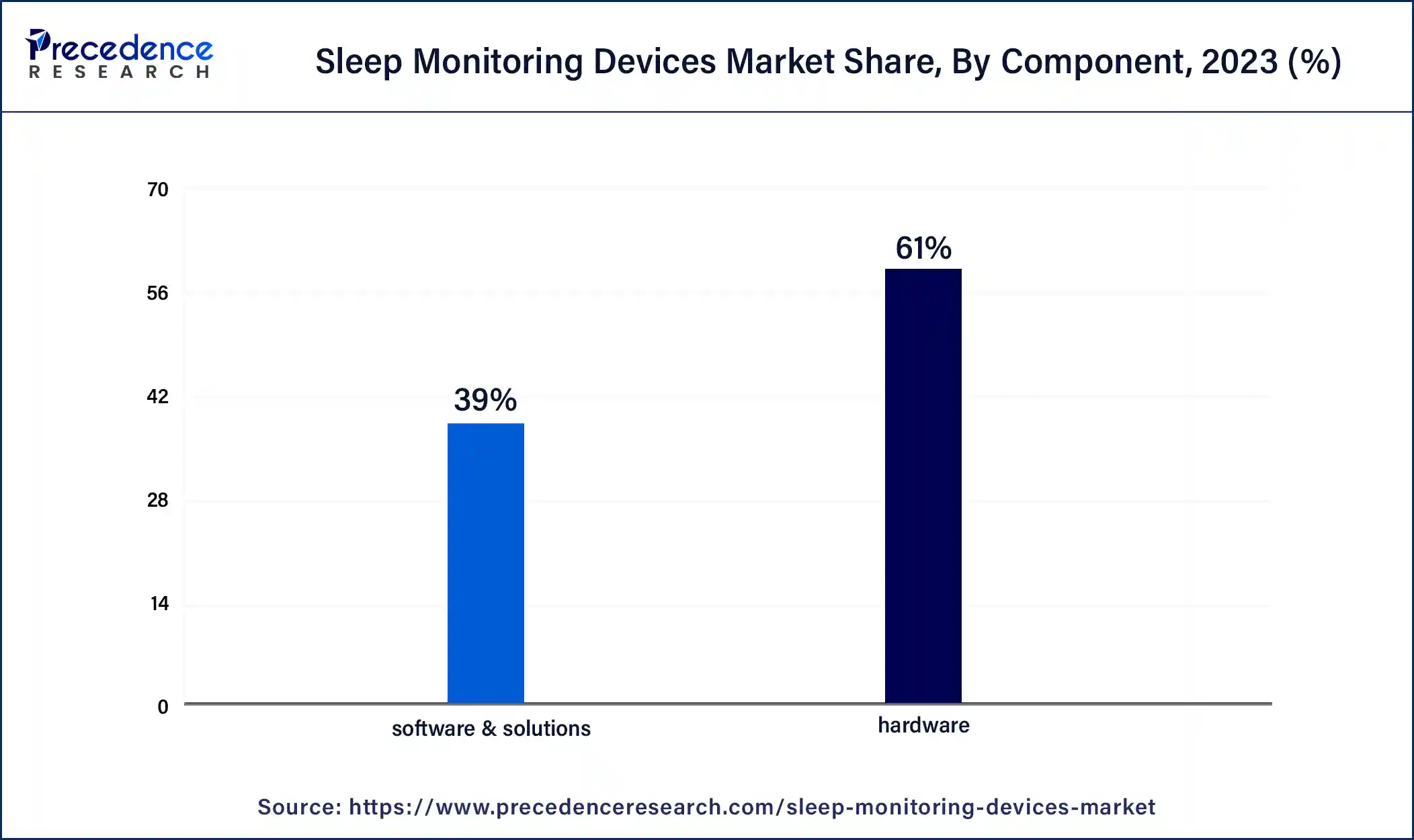 Precedence RESEARCH

Sleep Monitoring Devices Market Share, By Component, 2023 (%)

70
56
42
28
14
0

39%
61%

software & solutions
hardware

Source: https://www.precedenceresearch.com/sleep-monitoring-devices-market